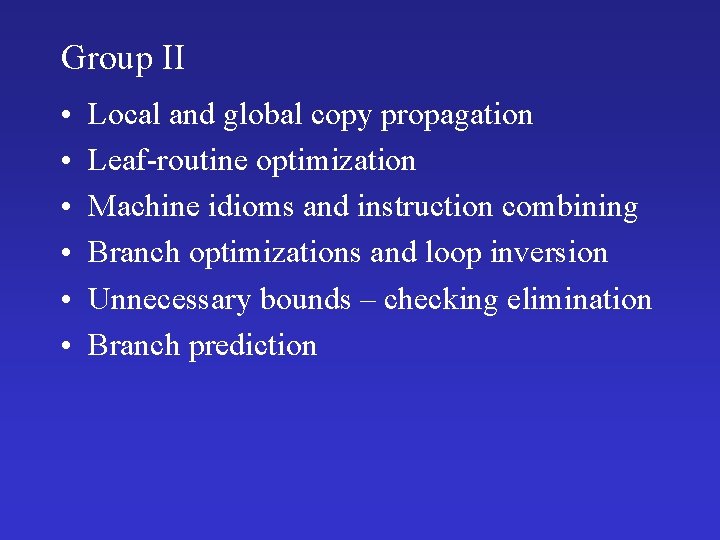 Group II

• Local and global copy propagation
• Leaf-routine optimization
• Machine idioms and instruction combining
• Branch optimizations and loop inversion
• Unnecessary bounds – checking elimination
• Branch prediction